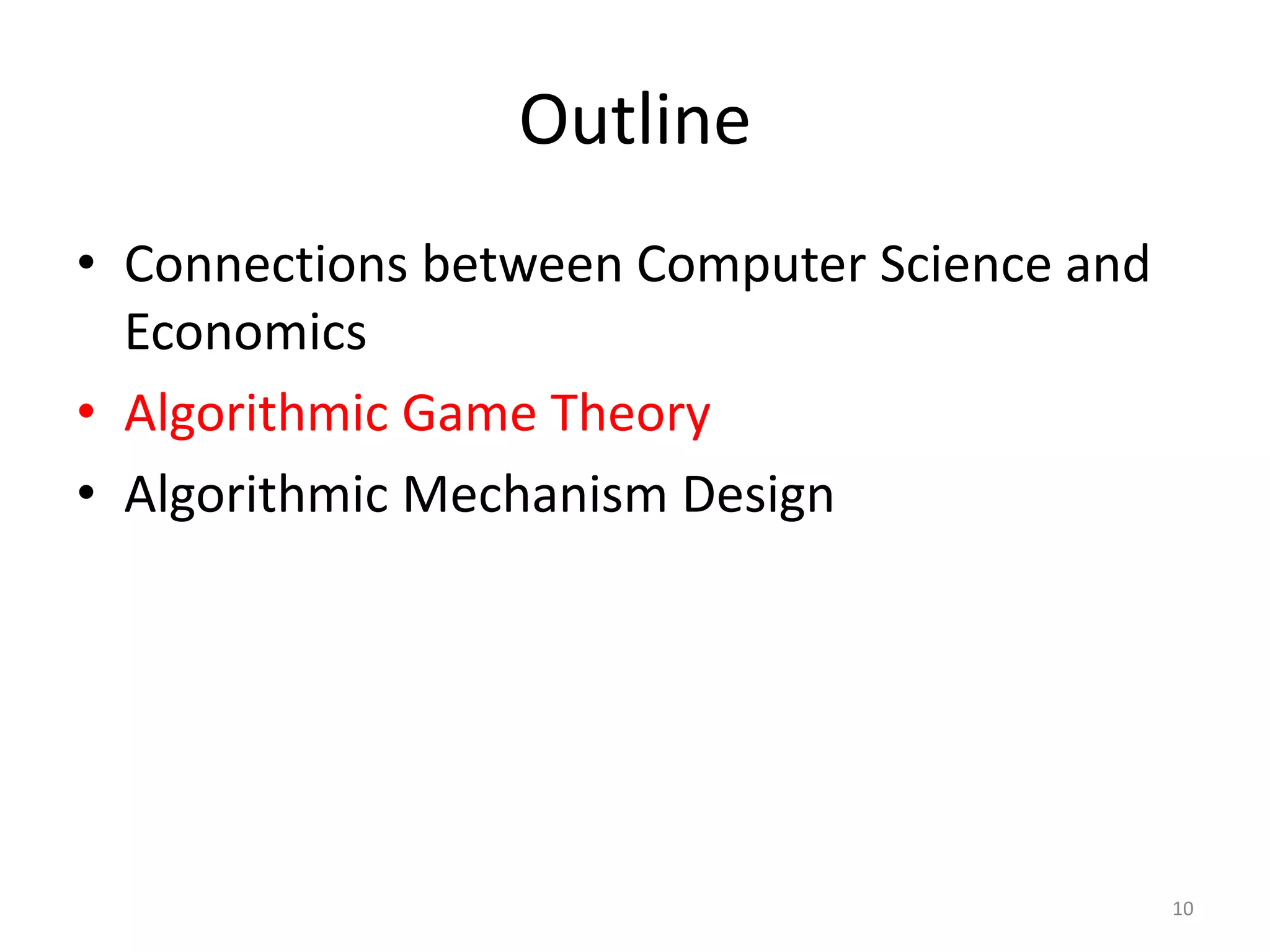 Outline

• Connections between Computer Science and Economics
• Algorithmic Game Theory
• Algorithmic Mechanism Design

10